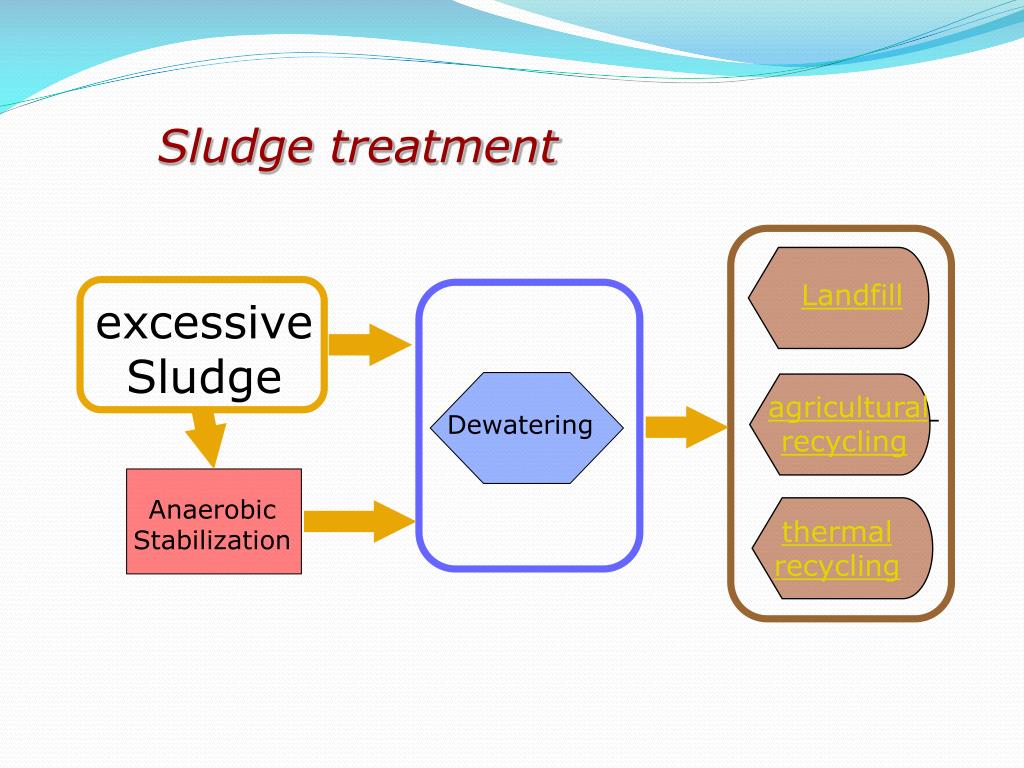 Sludge treatment

excessive Sludge

Anaerobic Stabilization

Dewatering

Landfill

agricultural recycling

thermal recycling